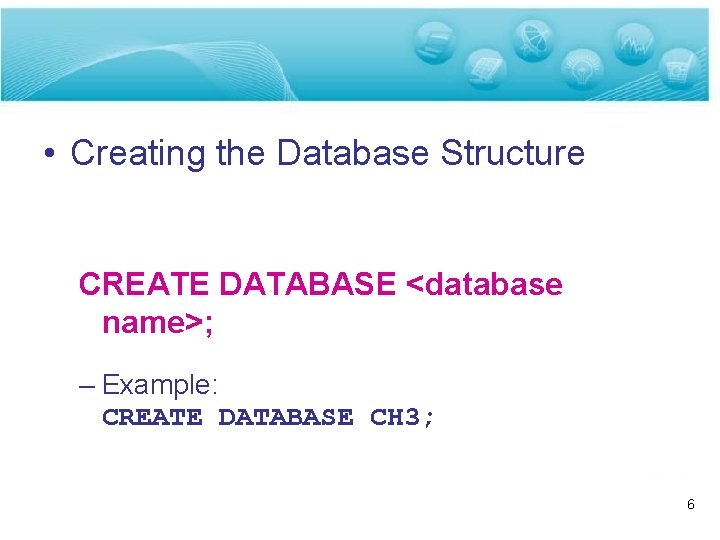 • Creating the Database Structure

CREATE DATABASE <database name>;

– Example:
CREATE DATABASE CH3;

6